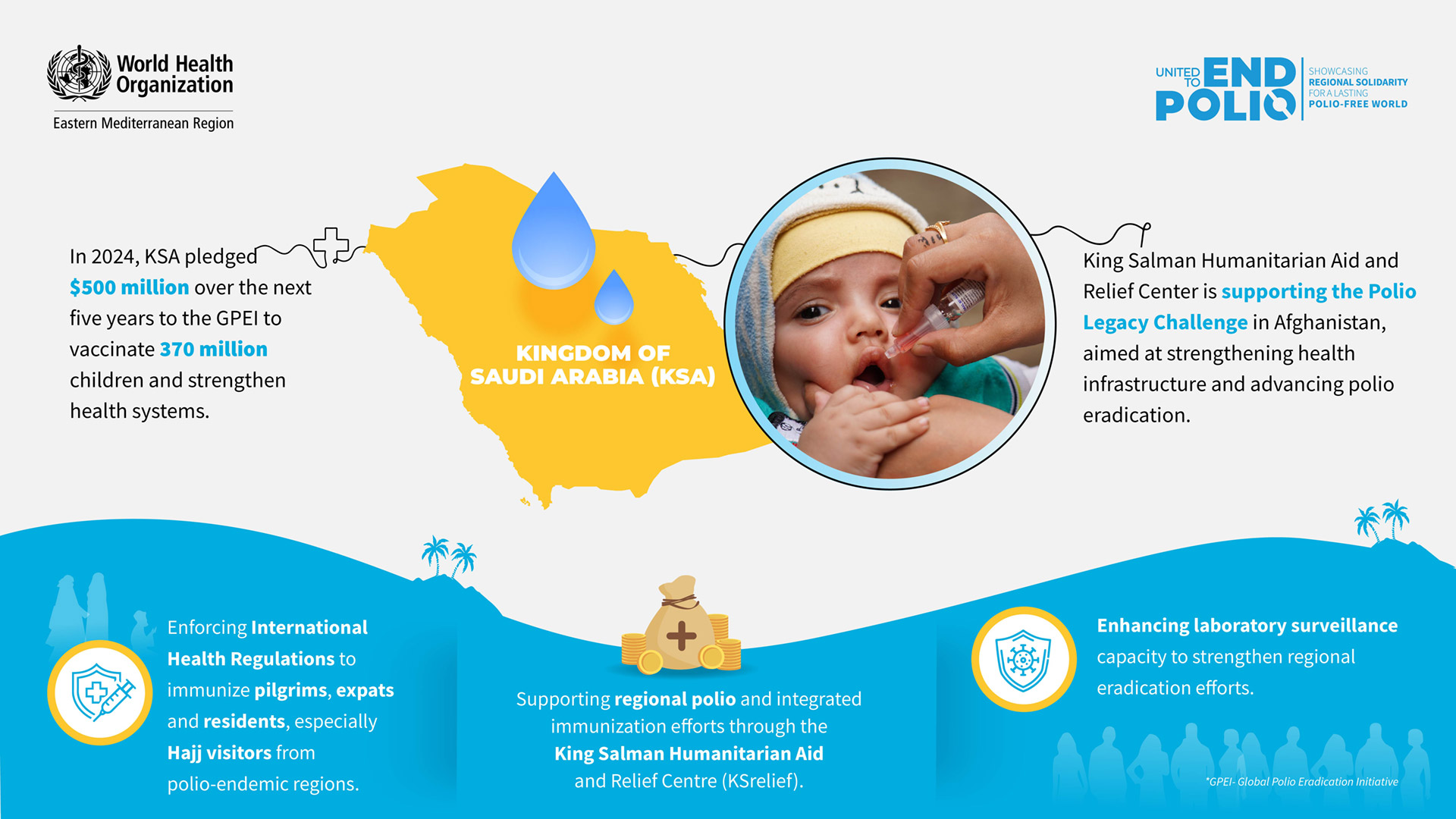 World Health Organization
Eastern Mediterranean Region

UNITED TO END POLIO
SHOWCASING REGIONAL SOLIDARITY FOR A LASTING POLIO-FREE WORLD

In 2024, KSA pledged $500 million over the next five years to the GPEI to vaccinate 370 million children and strengthen health systems.

KINGDOM OF SAUDI ARABIA (KSA)

King Salman Humanitarian Aid and Relief Center is supporting the Polio Legacy Challenge in Afghanistan, aimed at strengthening health infrastructure and advancing polio eradication.

Enforcing International Health Regulations to immunize pilgrims, expats and residents, especially Hajj visitors from polio-endemic regions.

Supporting regional polio and integrated immunization efforts through the King Salman Humanitarian Aid and Relief Centre (KSrelief).

Enhancing laboratory surveillance capacity to strengthen regional eradication efforts.

*GPEI- Global Polio Eradication Initiative